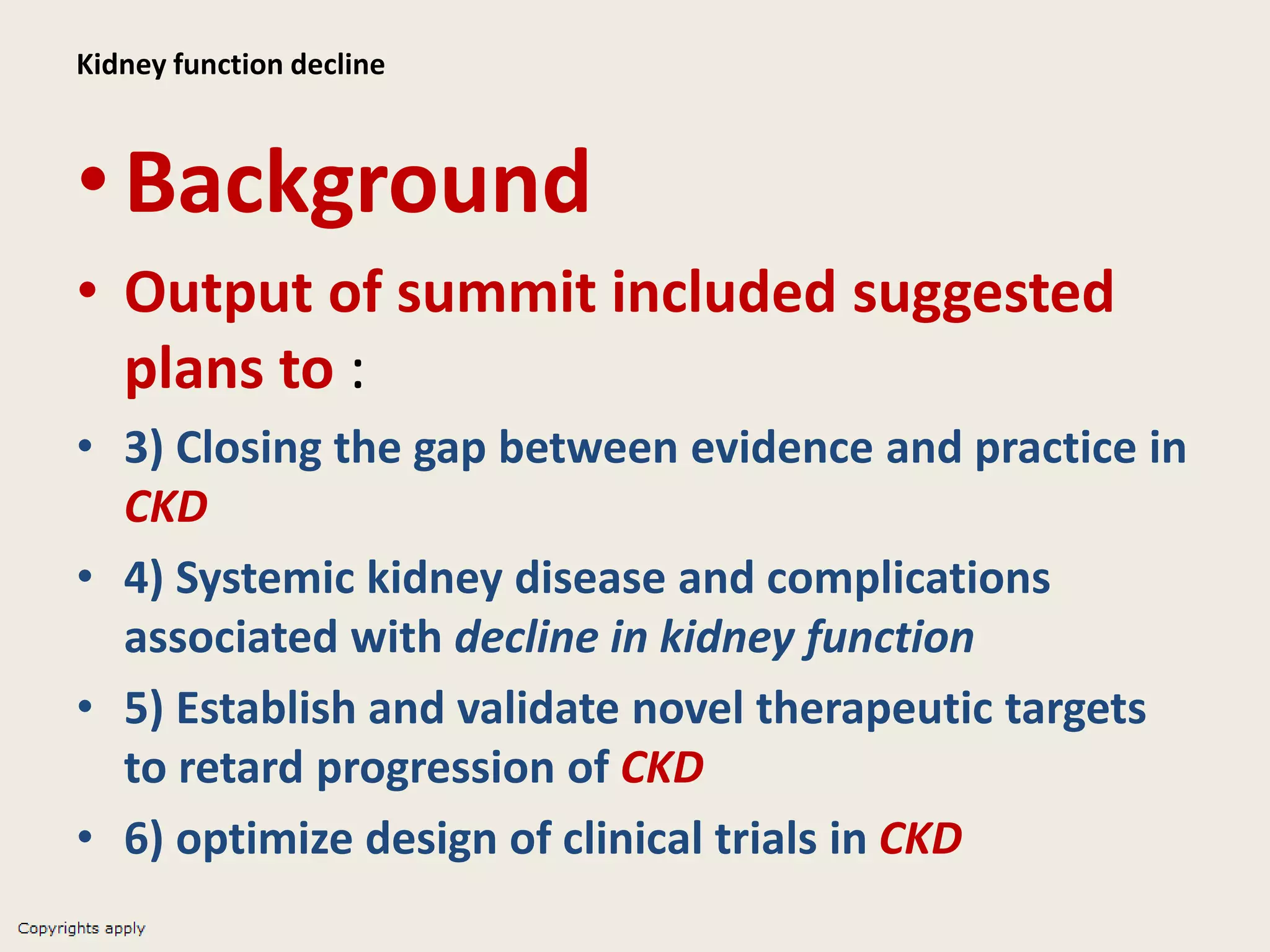 Kidney function decline

• Background

• Output of summit included suggested plans to :

• 3) Closing the gap between evidence and practice in CKD

• 4) Systemic kidney disease and complications associated with decline in kidney function

• 5) Establish and validate novel therapeutic targets to retard progression of CKD

• 6) optimize design of clinical trials in CKD

Copyrights apply